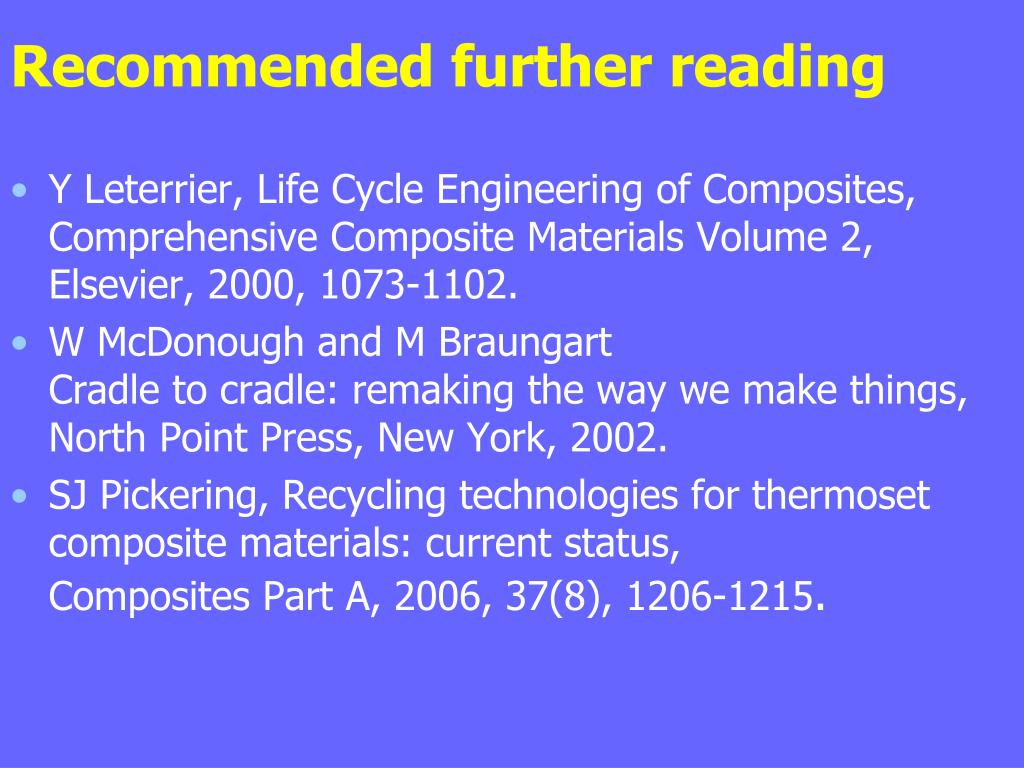 Recommended further reading

• Y Leterrier, Life Cycle Engineering of Composites, Comprehensive Composite Materials Volume 2, Elsevier, 2000, 1073-1102.
• W McDonough and M Braungart
Cradle to cradle: remaking the way we make things, North Point Press, New York, 2002.
• SJ Pickering, Recycling technologies for thermoset composite materials: current status,
Composites Part A, 2006, 37(8), 1206-1215.